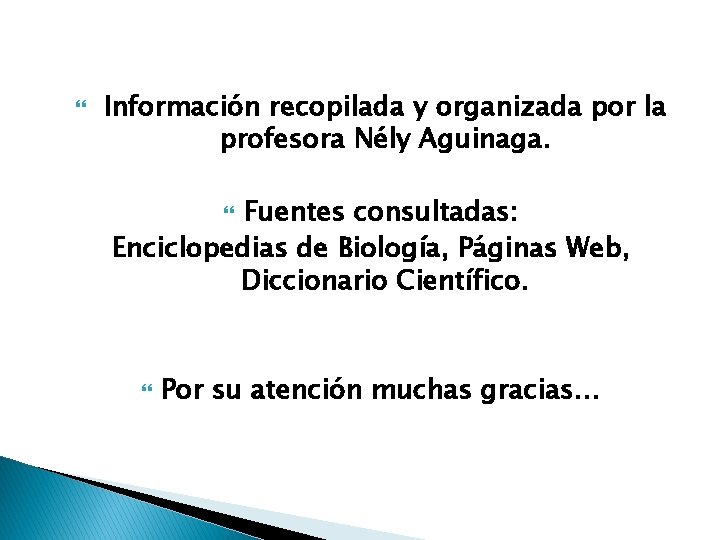 Información recopilada y organizada por la profesora Nély Aguinaga.

Fuentes consultadas:
Enciclopedias de Biología, Páginas Web, Diccionario Científico.

Por su atención muchas gracias…